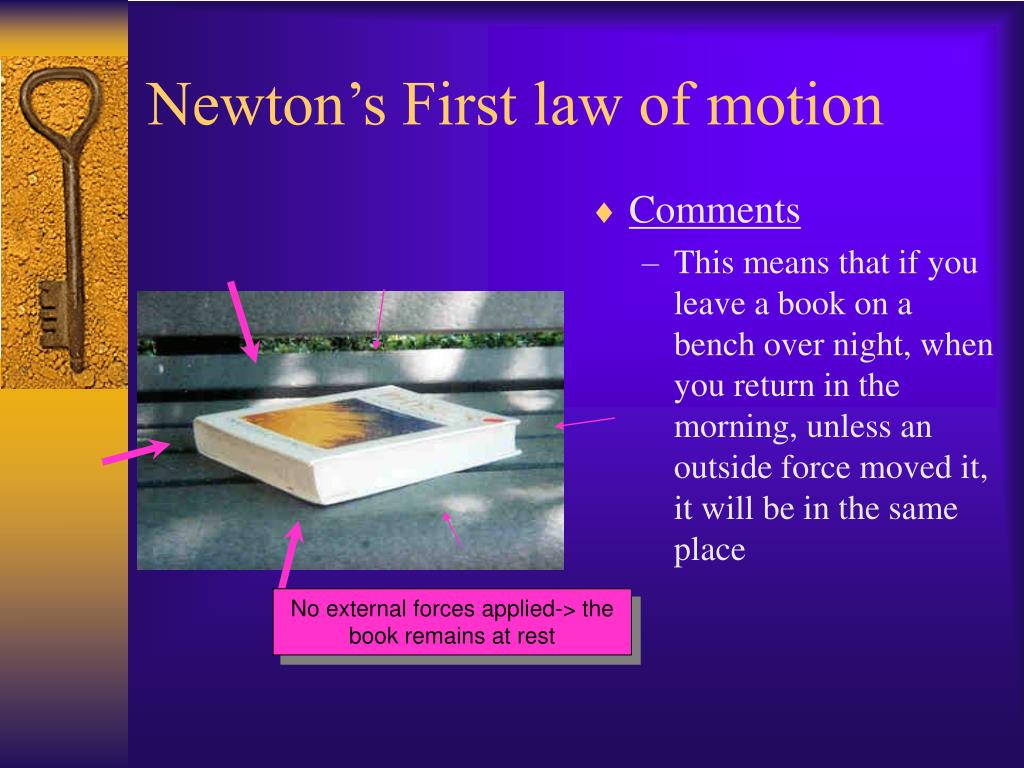 Newton's First law of motion

♦ Comments

– This means that if you leave a book on a bench over night, when you return in the morning, unless an outside force moved it, it will be in the same place

No external forces applied-> the book remains at rest